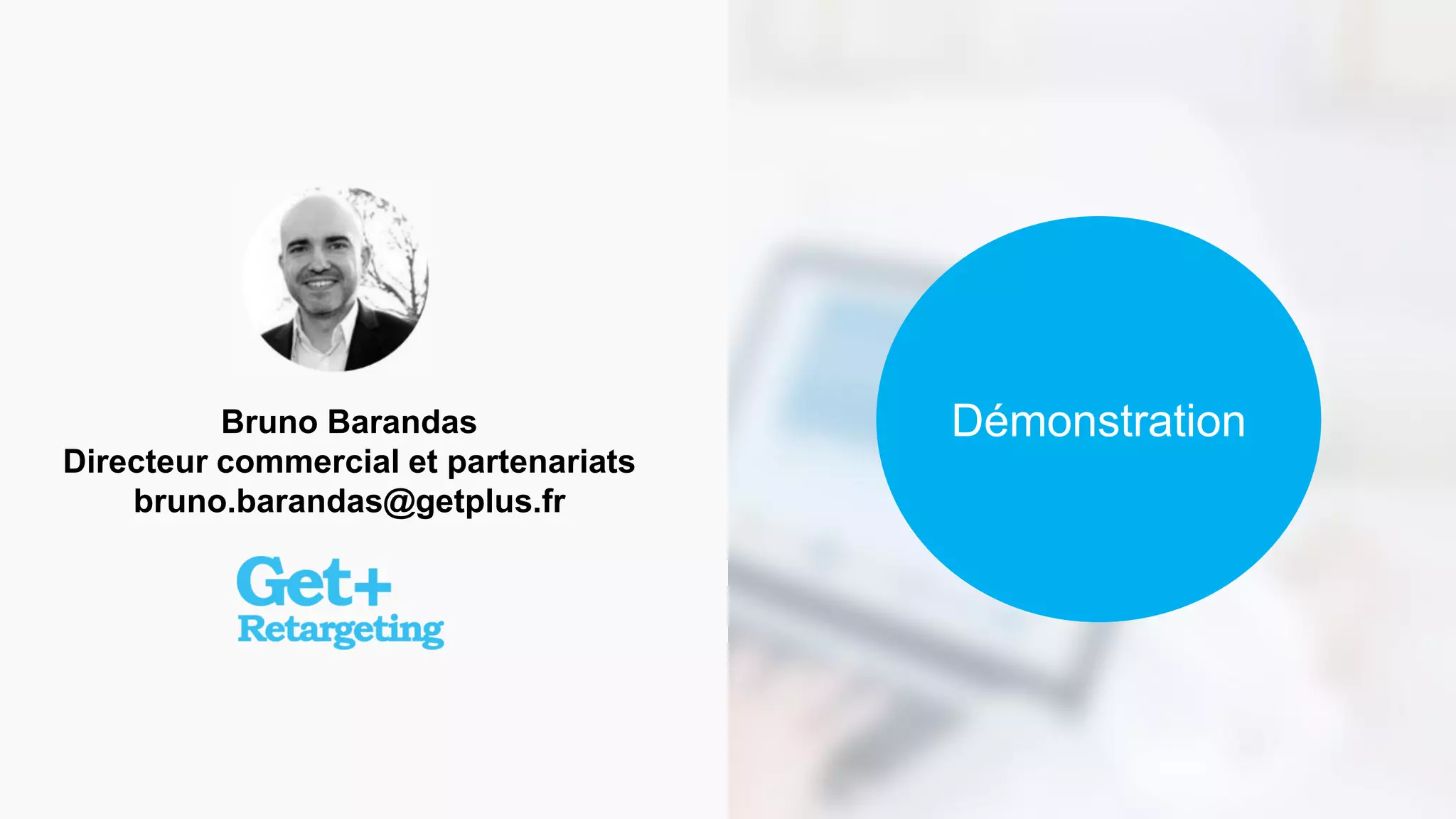 Bruno Barandas
Directeur commercial et partenariats
bruno.barandas@getplus.fr

Get+
Retargeting

Démonstration